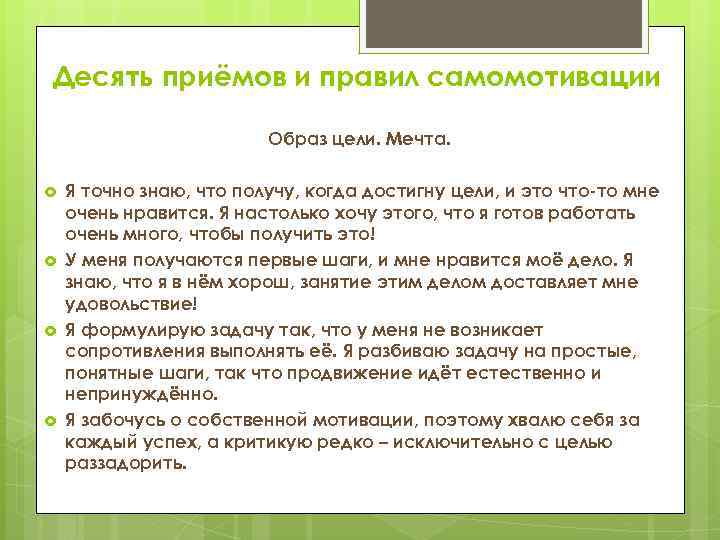 Десять приёмов и правил самомотивации

Образ цели. Мечта.

Я точно знаю, что получу, когда достигну цели, и это что-то мне очень нравится. Я настолько хочу этого, что я готов работать очень много, чтобы получить это!

У меня получаются первые шаги, и мне нравится моё дело. Я знаю, что я в нём хорош, занятие этим делом доставляет мне удовольствие!

Я формулирую задачу так, что у меня не возникает сопротивления выполнять её. Я разбиваю задачу на простые, понятные шаги, так что продвижение идёт естественно и непринуждённо.

Я забочусь о собственной мотивации, поэтому хвалю себя за каждый успех, а критикую редко – исключительно с целью раззадорить.